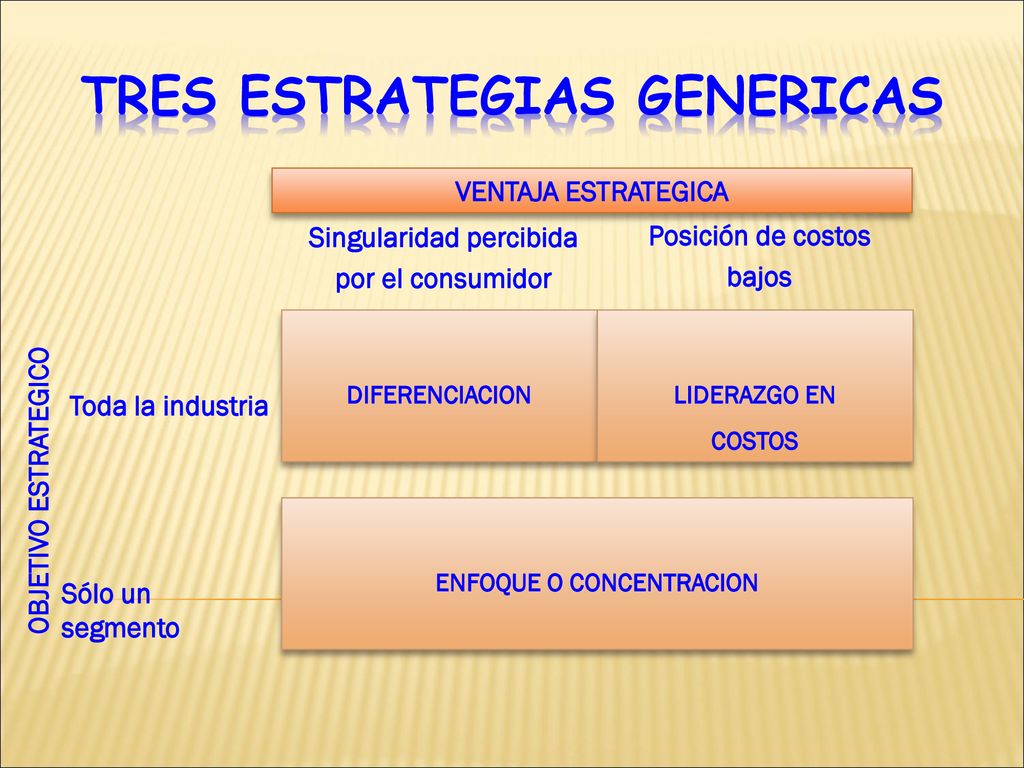 TRES ESTRATEGIAS GENERICAS

VENTAJA ESTRATEGICA

Singularidad percibida por el consumidor

Posición de costos bajos

OBJETIVO ESTRATEGICO

Toda la industria

DIFERENCIACION

LIDERAZGO EN COSTOS

Sólo un segmento

ENFOQUE O CONCENTRACION